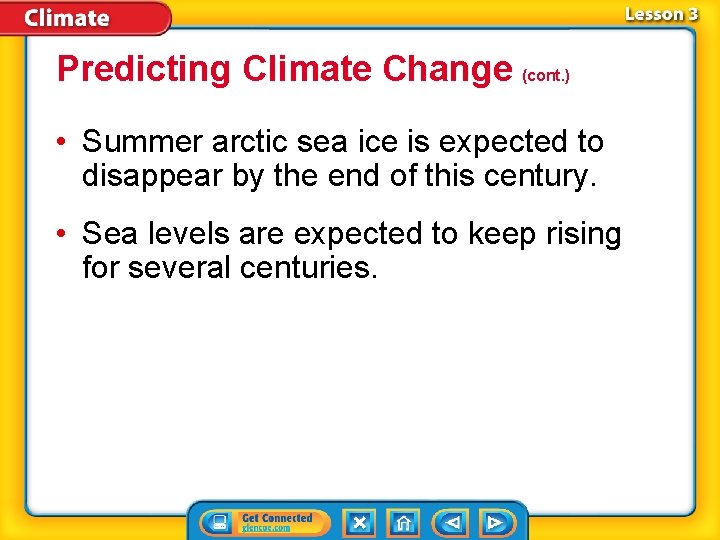 Climate

Lesson 3

Predicting Climate Change (cont.)

• Summer arctic sea ice is expected to disappear by the end of this century.

• Sea levels are expected to keep rising for several centuries.

Get Connected
glencoe.com